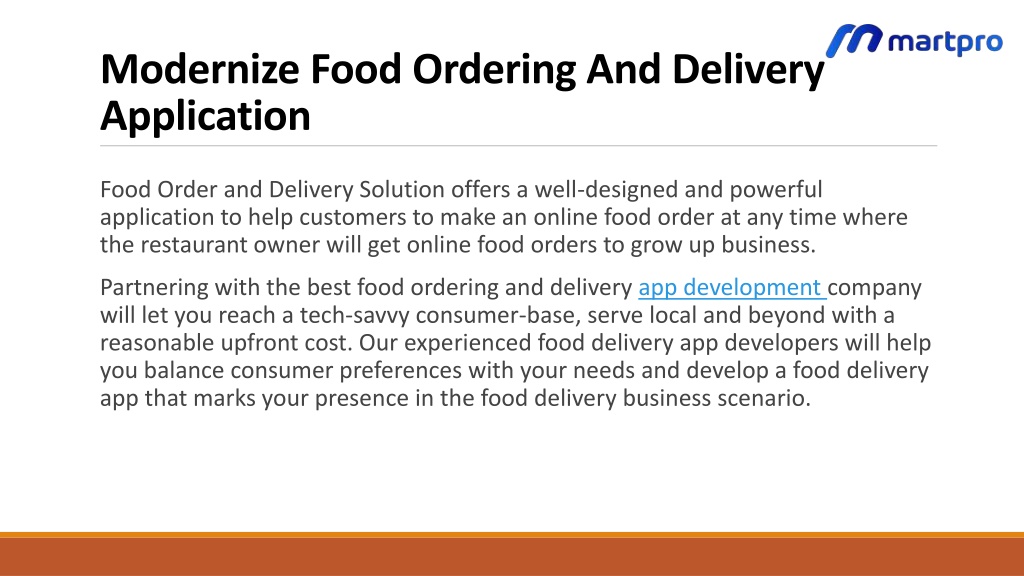 martpro

Modernize Food Ordering And Delivery Application

Food Order and Delivery Solution offers a well-designed and powerful application to help customers to make an online food order at any time where the restaurant owner will get online food orders to grow up business.

Partnering with the best food ordering and delivery app development company will let you reach a tech-savvy consumer-base, serve local and beyond with a reasonable upfront cost. Our experienced food delivery app developers will help you balance consumer preferences with your needs and develop a food delivery app that marks your presence in the food delivery business scenario.